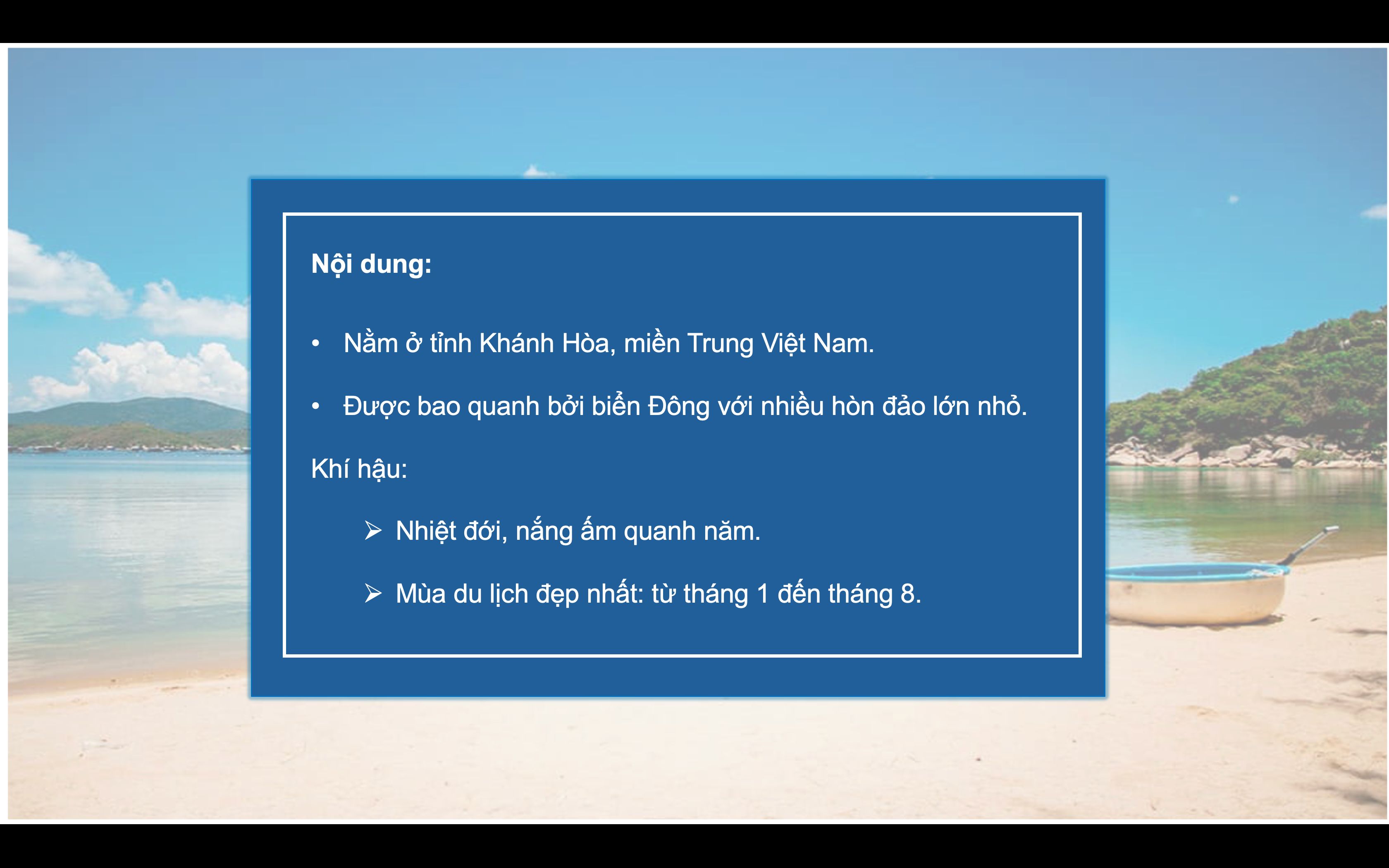 Nội dung:

• Nằm ở tỉnh Khánh Hòa, miền Trung Việt Nam.

• Được bao quanh bởi biển Đông với nhiều hòn đảo lớn nhỏ.

Khí hậu:

➢ Nhiệt đới, nắng ấm quanh năm.

➢ Mùa du lịch đẹp nhất: từ tháng 1 đến tháng 8.